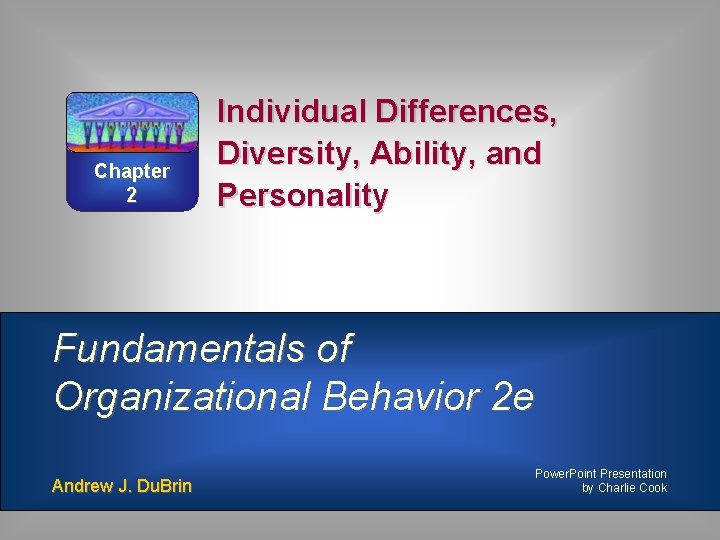 Chapter 2

Individual Differences, Diversity, Ability, and Personality

Fundamentals of Organizational Behavior 2e

Andrew J. DuBrin

PowerPoint Presentation by Charlie Cook